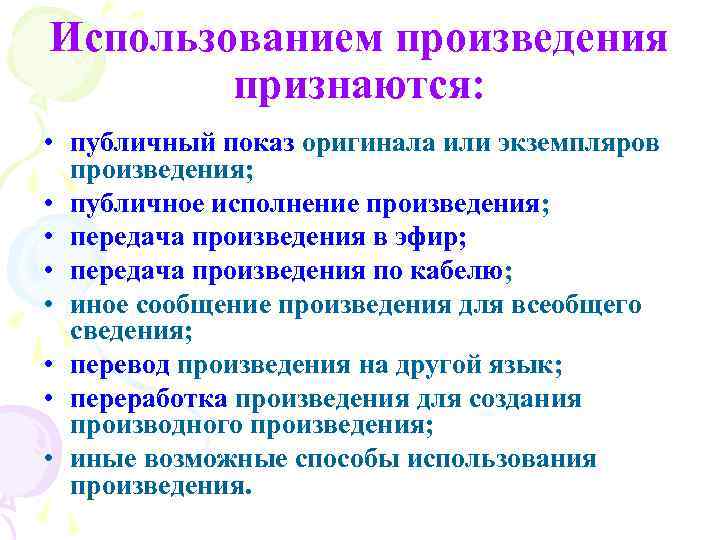 Использованием произведения признаются:

• публичный показ оригинала или экземпляров произведения;
• публичное исполнение произведения;
• передача произведения в эфир;
• передача произведения по кабелю;
• иное сообщение произведения для всеобщего сведения;
• перевод произведения на другой язык;
• переработка произведения для создания производного произведения;
• иные возможные способы использования произведения.